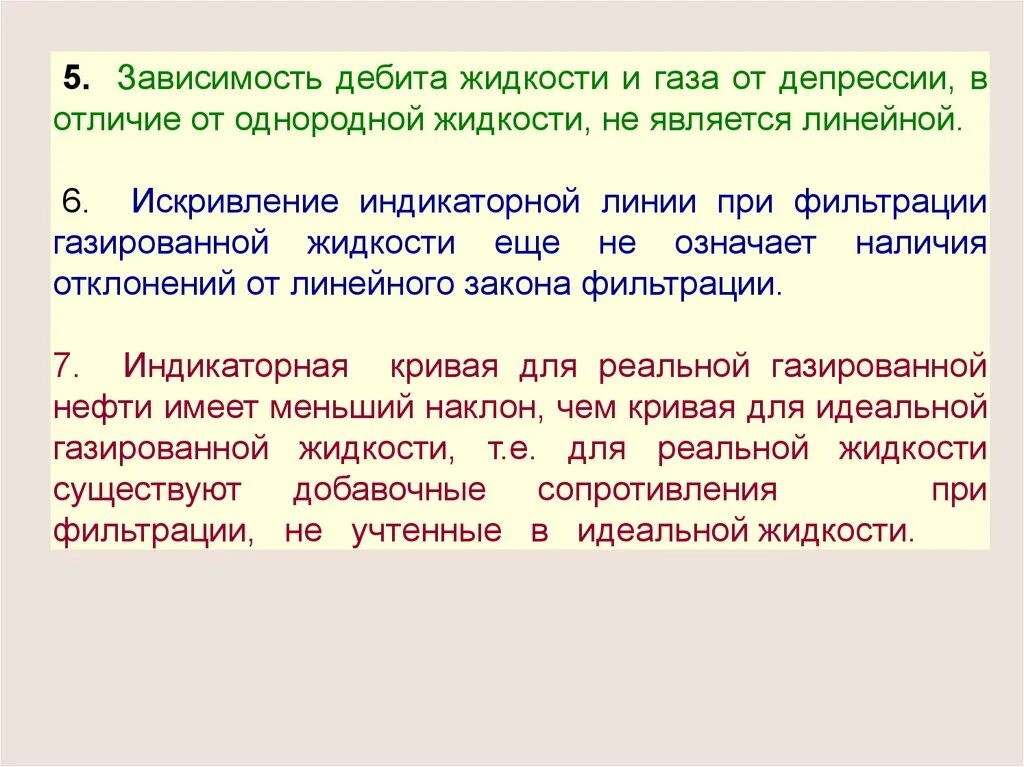 5. Зависимость дебита жидкости и газа от депрессии, в отличие от однородной жидкости, не является линейной.

6. Искривление индикаторной линии при фильтрации газированной жидкости еще не означает наличия отклонений от линейного закона фильтрации.

7. Индикаторная кривая для реальной газированной нефти имеет меньший наклон, чем кривая для идеальной газированной жидкости, т.е. для реальной жидкости существуют добавочные сопротивления при фильтрации, не учтенные в идеальной жидкости.